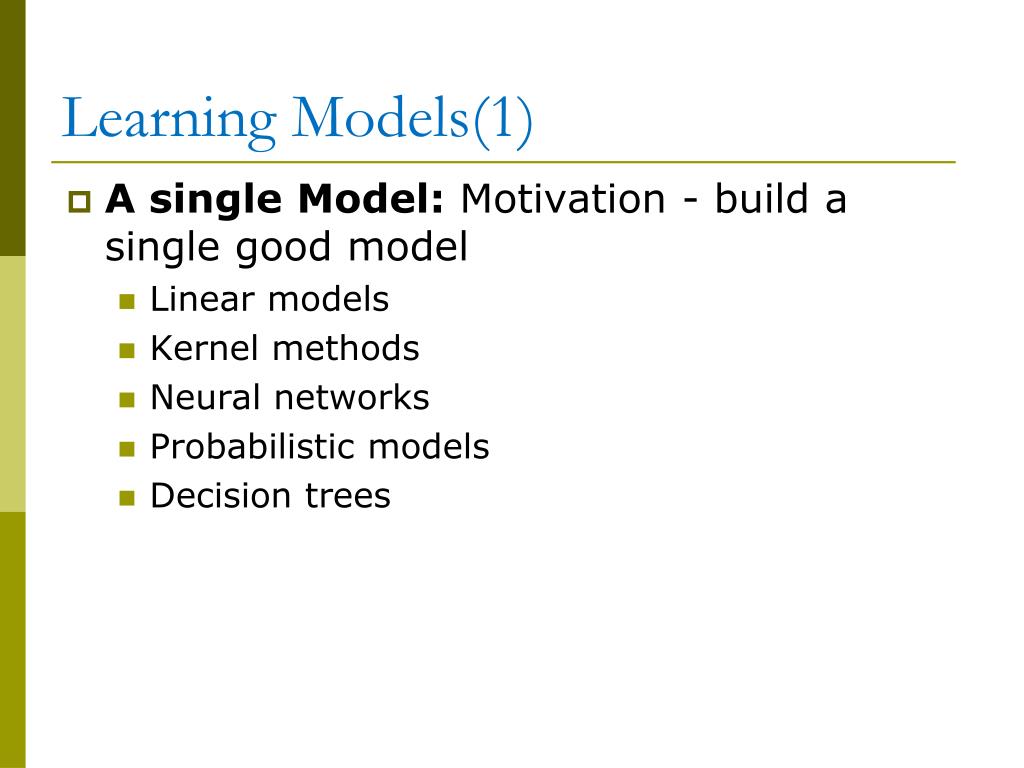 Learning Models(1)

A single Model: Motivation - build a single good model

Linear models

Kernel methods

Neural networks

Probabilistic models

Decision trees